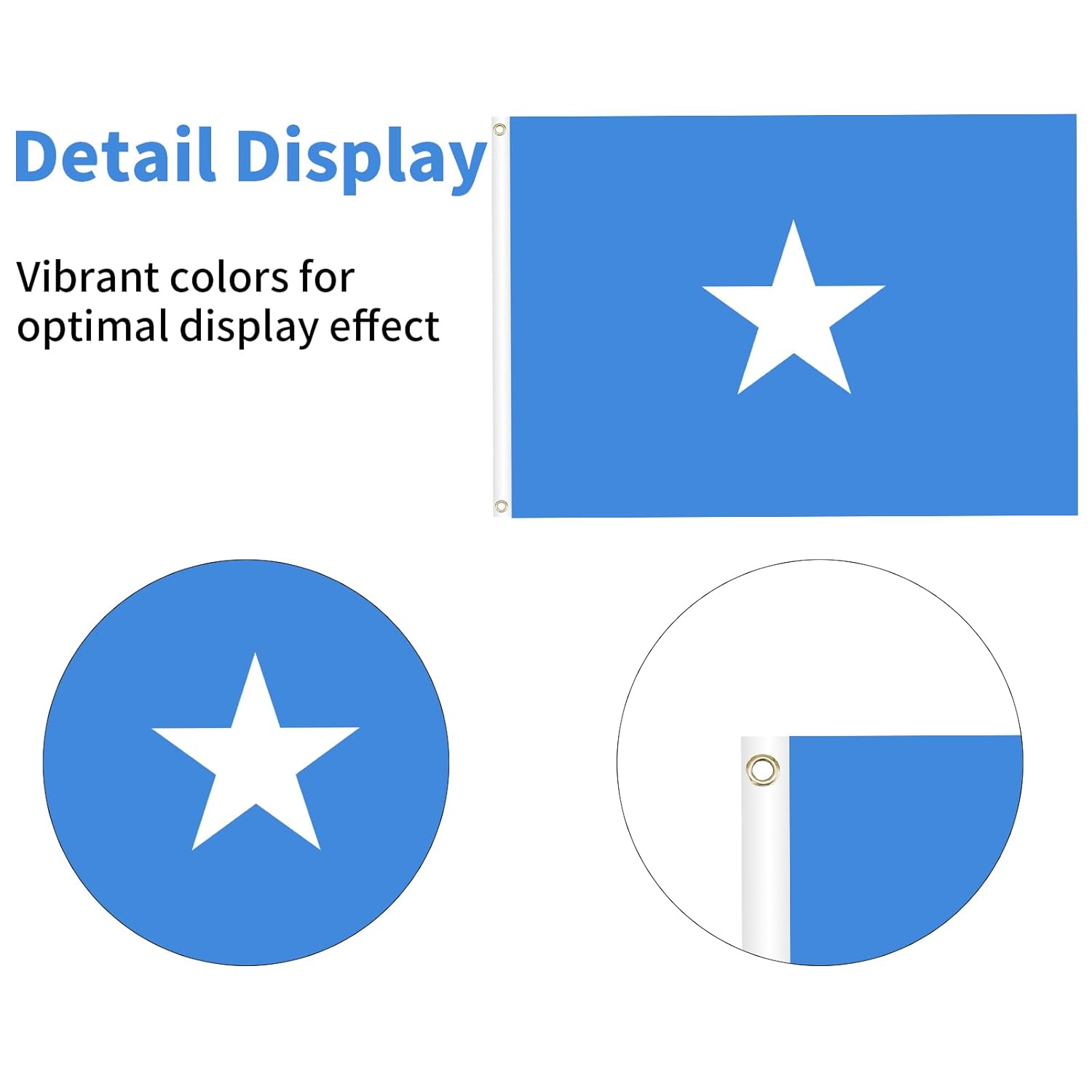 Detail Display

Vibrant colors for optimal display effect